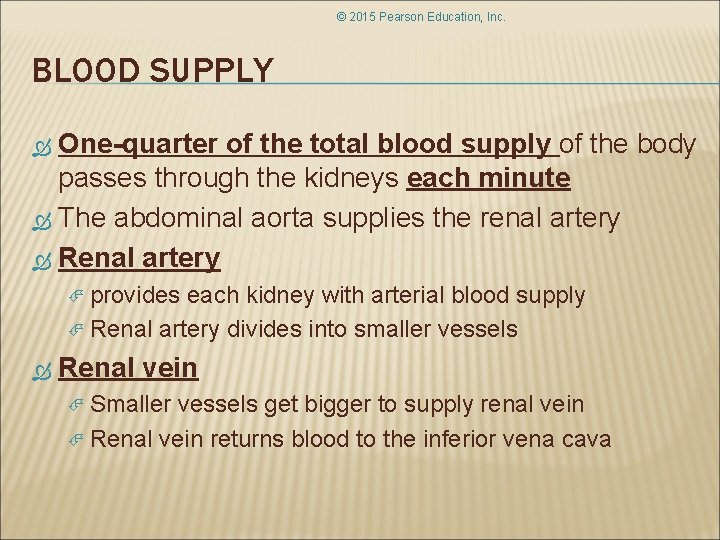 © 2015 Pearson Education, Inc.

BLOOD SUPPLY

One-quarter of the total blood supply of the body passes through the kidneys each minute

The abdominal aorta supplies the renal artery

Renal artery

provides each kidney with arterial blood supply

Renal artery divides into smaller vessels

Renal vein

Smaller vessels get bigger to supply renal vein

Renal vein returns blood to the inferior vena cava